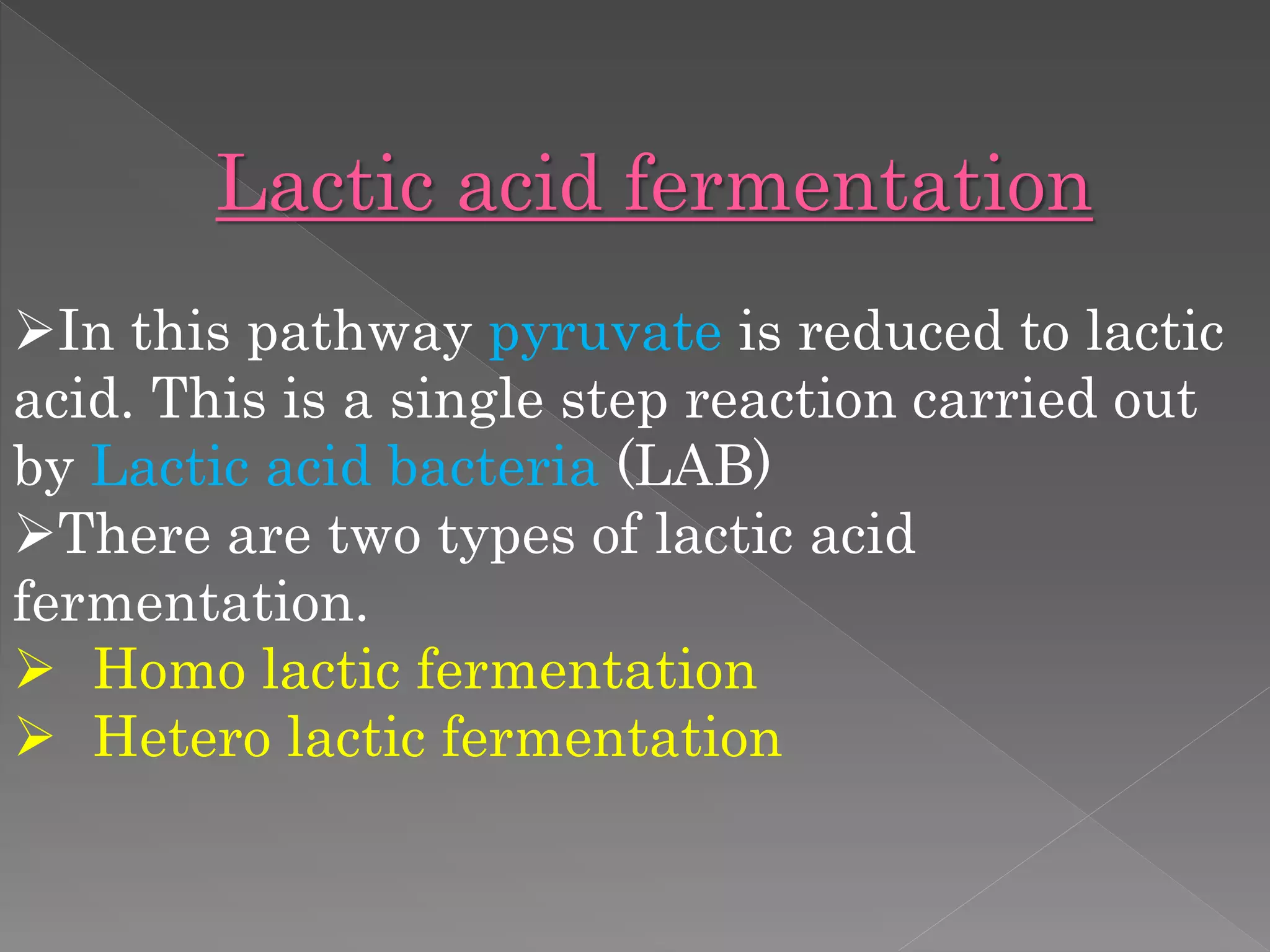 Lactic acid fermentation

➢In this pathway pyruvate is reduced to lactic acid. This is a single step reaction carried out by Lactic acid bacteria (LAB)

➢There are two types of lactic acid fermentation.

➢ Homo lactic fermentation

➢ Hetero lactic fermentation